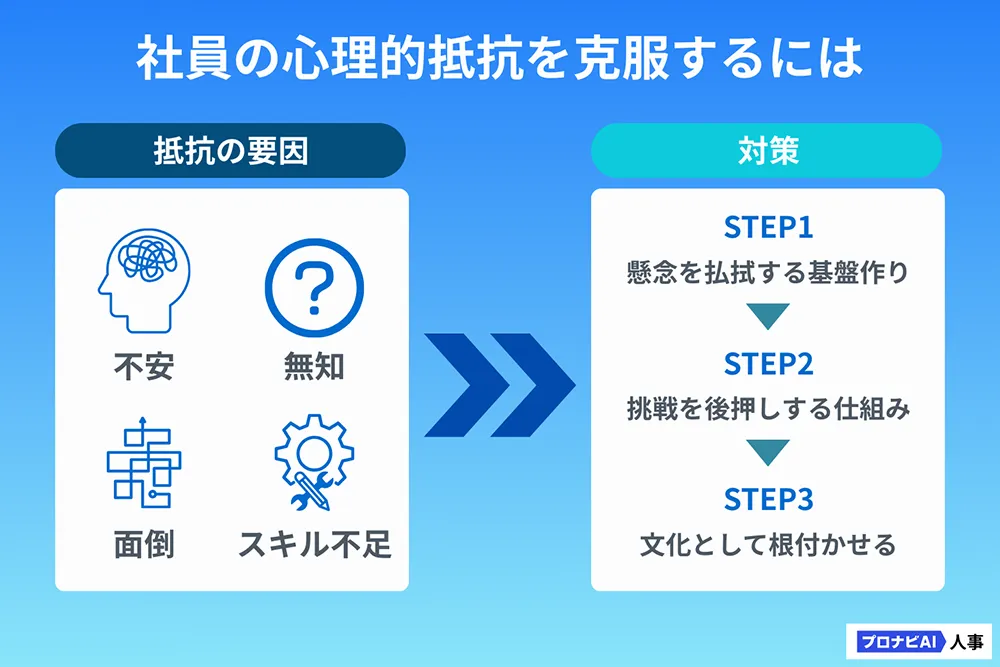 社員の心理的抵抗を克服するには

抵抗の要因

不安

無知

面倒

スキル不足

対策

STEP1
懸念を払拭する基盤作り

STEP2
挑戦を後押しする仕組み

STEP3
文化として根付かせる

プロナビAI 人事